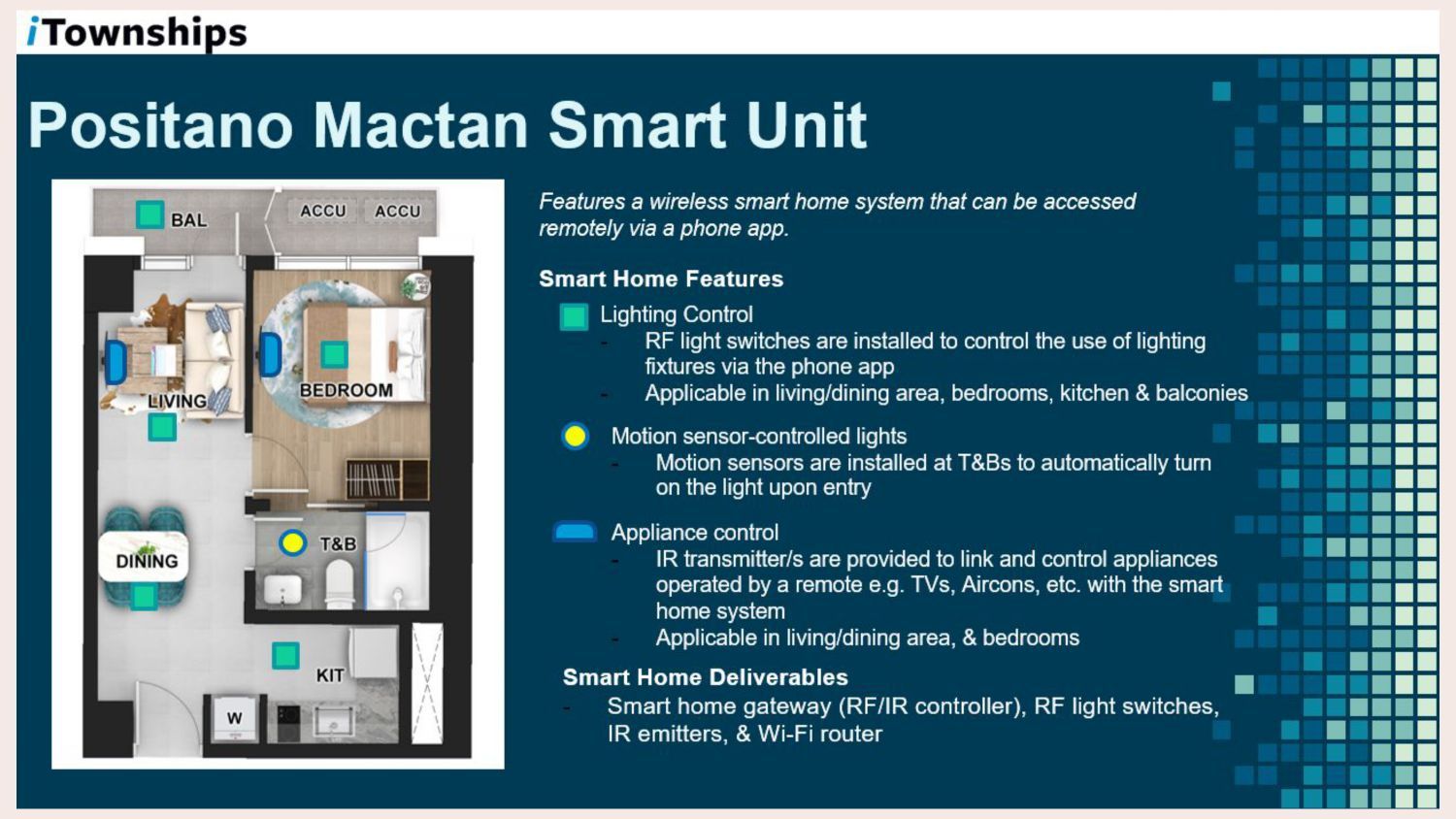 iTownships

Positano Mactan Smart Unit

BAL
ACCU
ACCU
LIVING
BEDROOM
DINING
T&B
KIT
W

Features a wireless smart home system that can be accessed remotely via a phone app.

Smart Home Features

Lighting Control
- RF light switches are installed to control the use of lighting fixtures via the phone app
- Applicable in living/dining area, bedrooms, kitchen & balconies

Motion sensor-controlled lights
- Motion sensors are installed at T&Bs to automatically turn on the light upon entry

Appliance control
- IR transmitter/s are provided to link and control appliances operated by a remote e.g. TVs, Aircons, etc. with the smart home system
- Applicable in living/dining area, & bedrooms

Smart Home Deliverables
- Smart home gateway (RF/IR controller), RF light switches, IR emitters, & Wi-Fi router